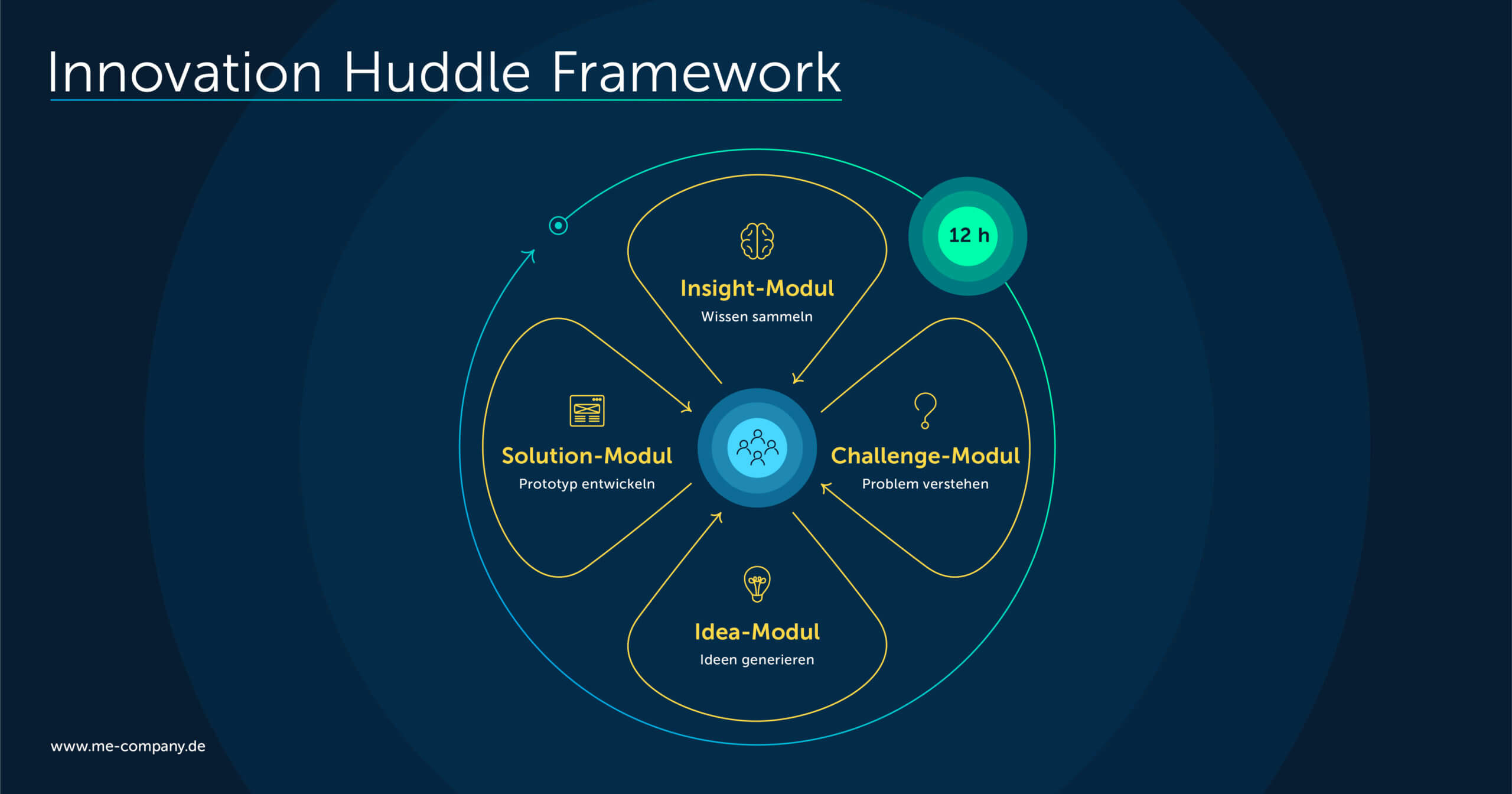 Innovation Huddle Framework

12 h

Insight-Modul
Wissen sammeln

Solution-Modul
Prototyp entwickeln

Challenge-Modul
Problem verstehen

Idea-Modul
Ideen generieren

www.me-company.de